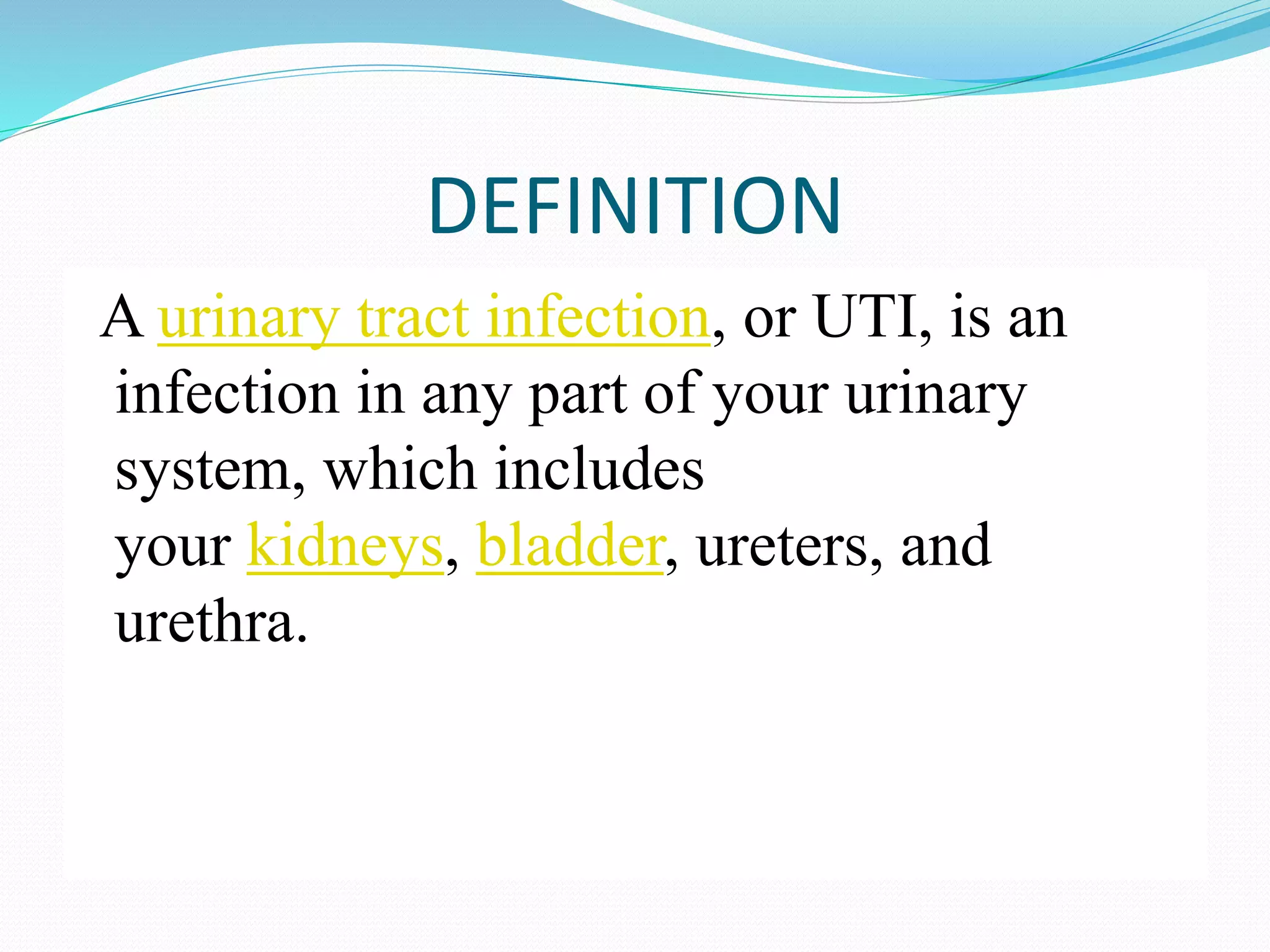 DEFINITION

A urinary tract infection, or UTI, is an infection in any part of your urinary system, which includes your kidneys, bladder, ureters, and urethra.